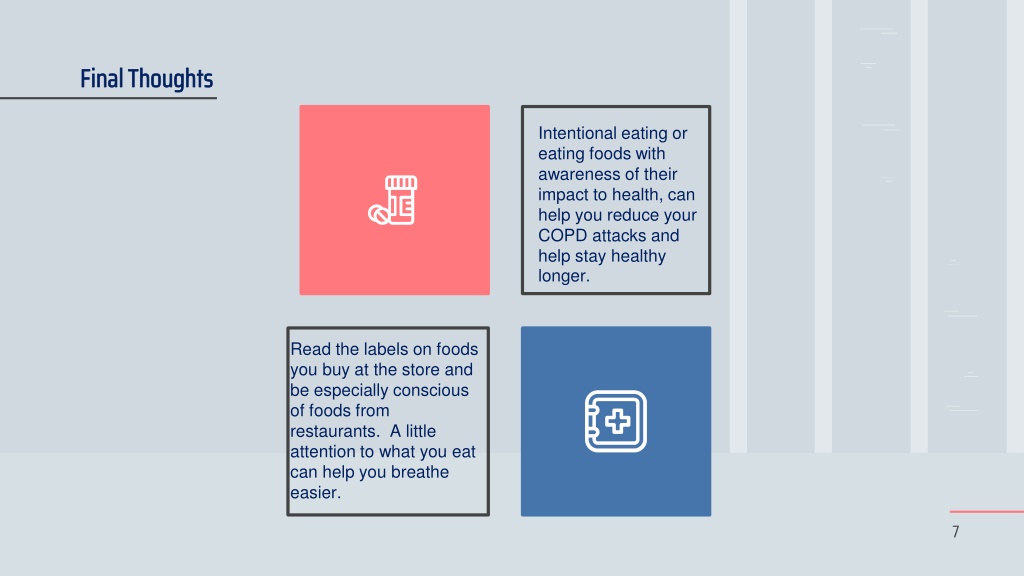 Final Thoughts

Intentional eating or eating foods with awareness of their impact to health, can help you reduce your COPD attacks and help stay healthy longer.

Read the labels on foods you buy at the store and be especially conscious of foods from restaurants. A little attention to what you eat can help you breathe easier.

7